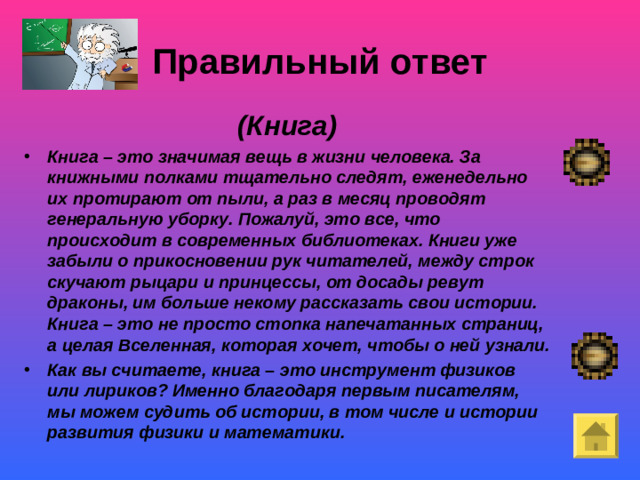 Правильный ответ

(Книга)

• Книга – это значимая вещь в жизни человека. За книжными полками тщательно следят, еженедельно их протирают от пыли, а раз в месяц проводят генеральную уборку. Пожалуй, это все, что происходит в современных библиотеках. Книги уже забыли о прикосновении рук читателей, между строк скучают рыцари и принцессы, от досады ревут драконы, им больше некому рассказать свои истории. Книга – это не просто стопка напечатанных страниц, а целая Вселенная, которая хочет, чтобы о ней узнали.

• Как вы считаете, книга – это инструмент физиков или лириков? Именно благодаря первым писателям, мы можем судить об истории, в том числе и истории развития физики и математики.